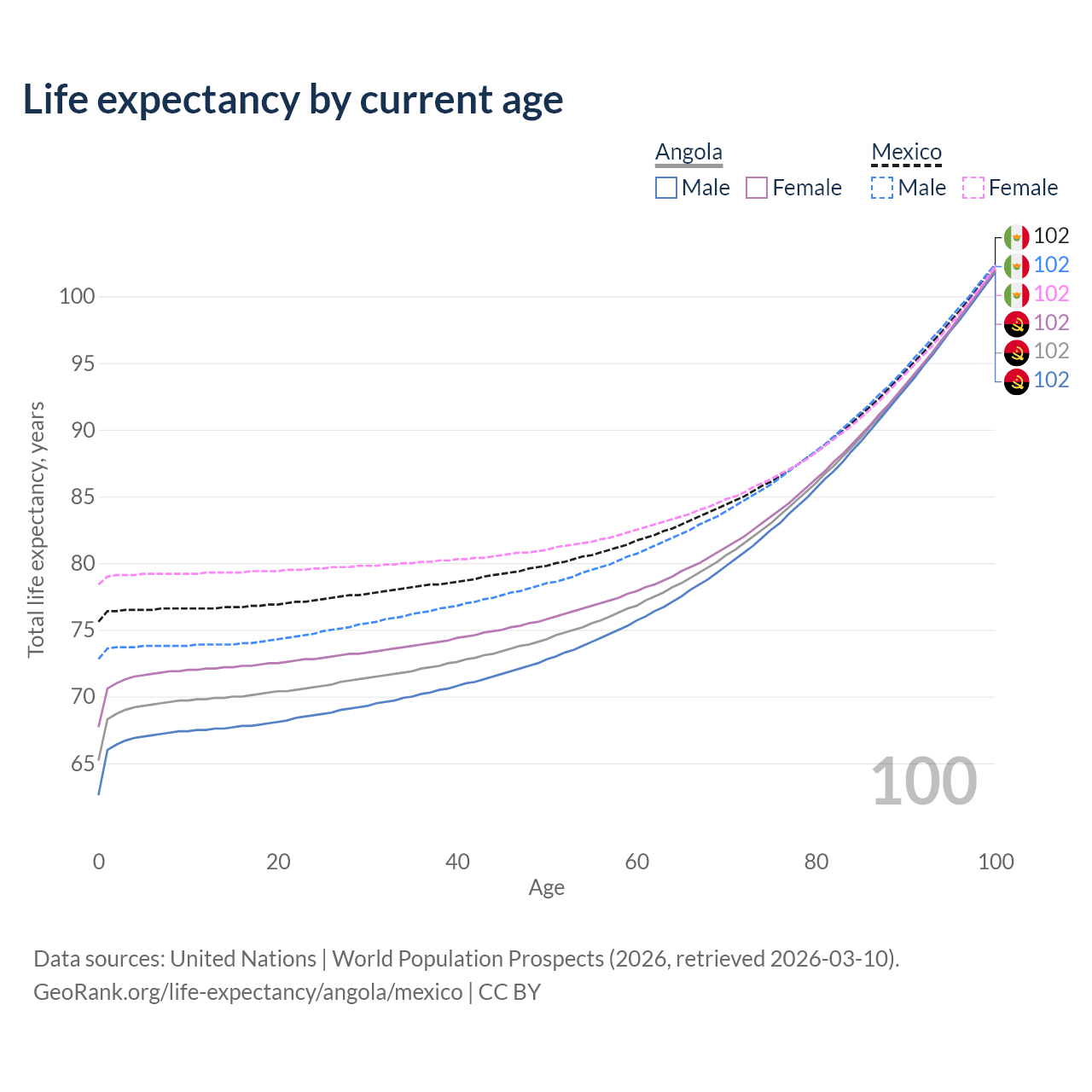 Life expectancy by current age

Angola
Male Female

Mexico
Male Female

102
102
102
102
102
102

100
95
90
85
80
75
70
65

Total life expectancy, years

100

0 20 40 60 80 100
Age

Data sources: United Nations | World Population Prospects (2026, retrieved 2026-03-10).
GeoRank.org/life-expectancy/angola/mexico | CC BY